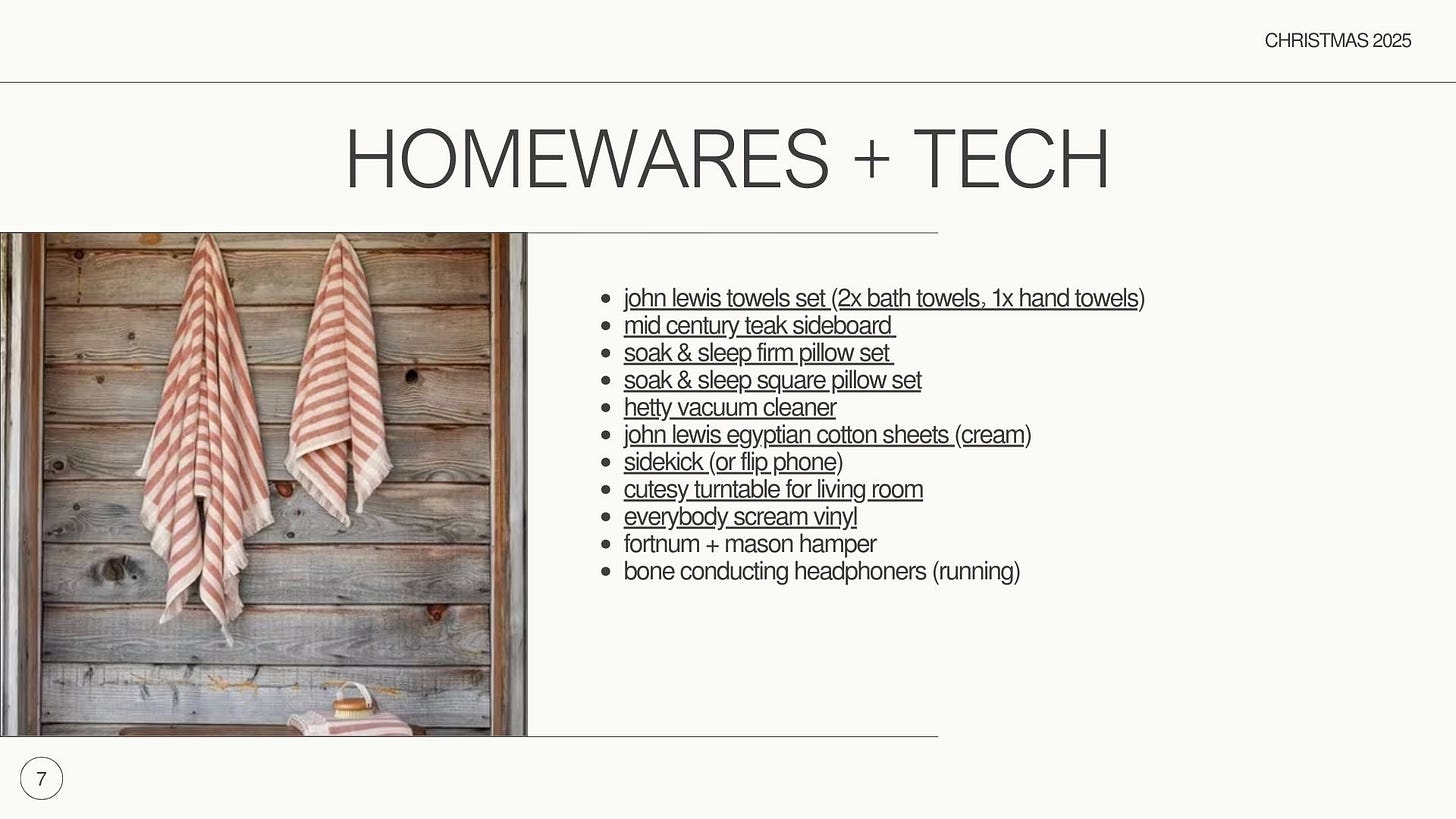 CHRISTMAS 2025

HOMEWARES + TECH

- john lewis towels set (2x bath towels, 1x hand towels)
- mid century teak sideboard
- soak & sleep firm pillow set
- soak & sleep square pillow set
- hetty vacuum cleaner
- john lewis egyptian cotton sheets (cream)
- sidekick (or flip phone)
- cutesy turntable for living room
- everybody scream vinyl
- fortnum + mason hamper
- bone conducting headphoners (running)

7